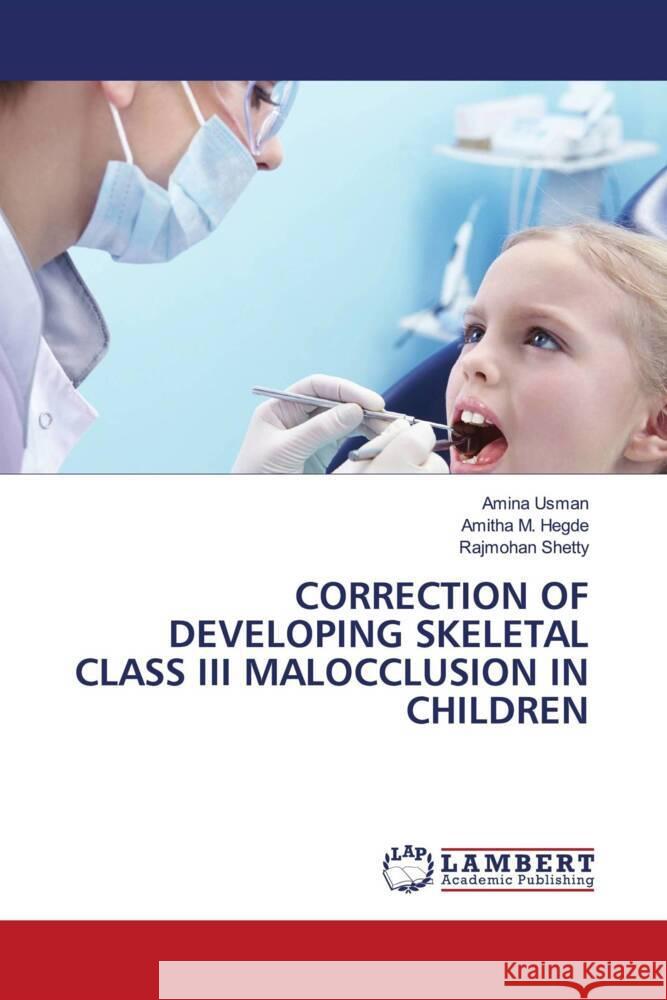 Amina Usman
Amitha M. Hegde
Rajmohan Shetty

CORRECTION OF DEVELOPING SKELETAL CLASS III MALOCCLUSION IN CHILDREN

LAP LAMBERT Academic Publishing